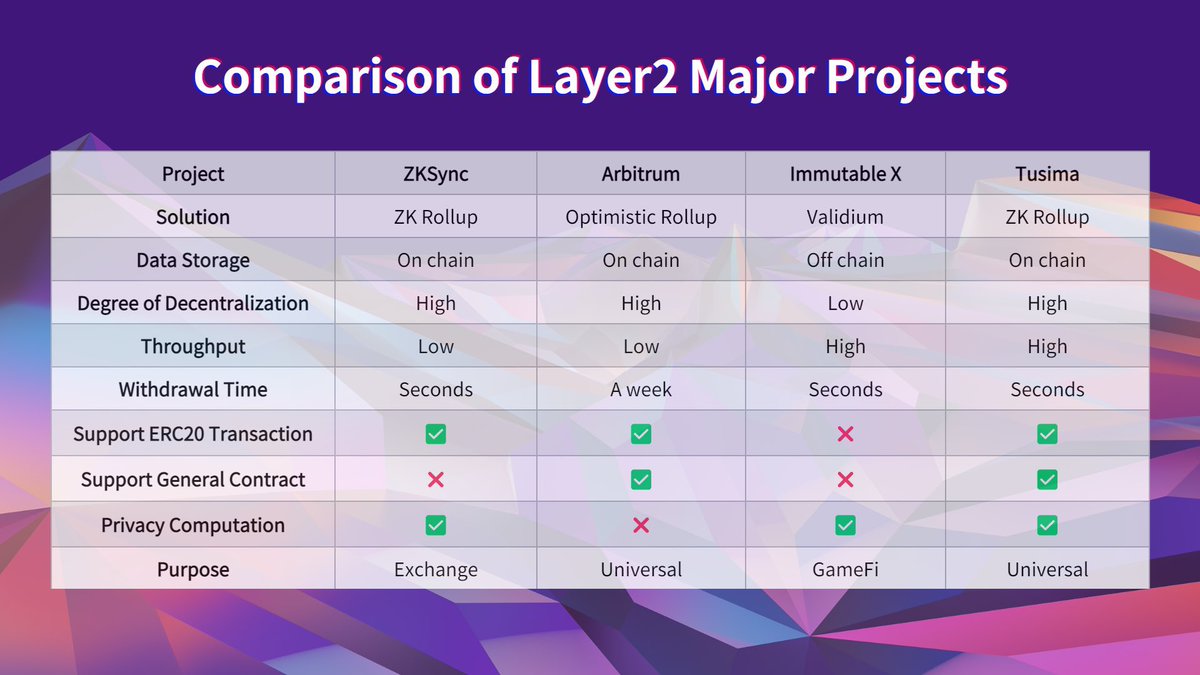 Comparison of Layer2 Major Projects

| Project | ZKSync | Arbitrum | Immutable X | Tusima |
|---|---|---|---|---|
| Solution | ZK Rollup | Optimistic Rollup | Validium | ZK Rollup |
| Data Storage | On chain | On chain | Off chain | On chain |
| Degree of Decentralization | High | High | Low | High |
| Throughput | Low | Low | High | High |
| Withdrawal Time | Seconds | A week | Seconds | Seconds |
| Support ERC20 Transaction | ✅ | ✅ | ❌ | ✅ |
| Support General Contract | ❌ | ✅ | ❌ | ✅ |
| Privacy Computation | ✅ | ❌ | ✅ | ✅ |
| Purpose | Exchange | Universal | GameFi | Universal |